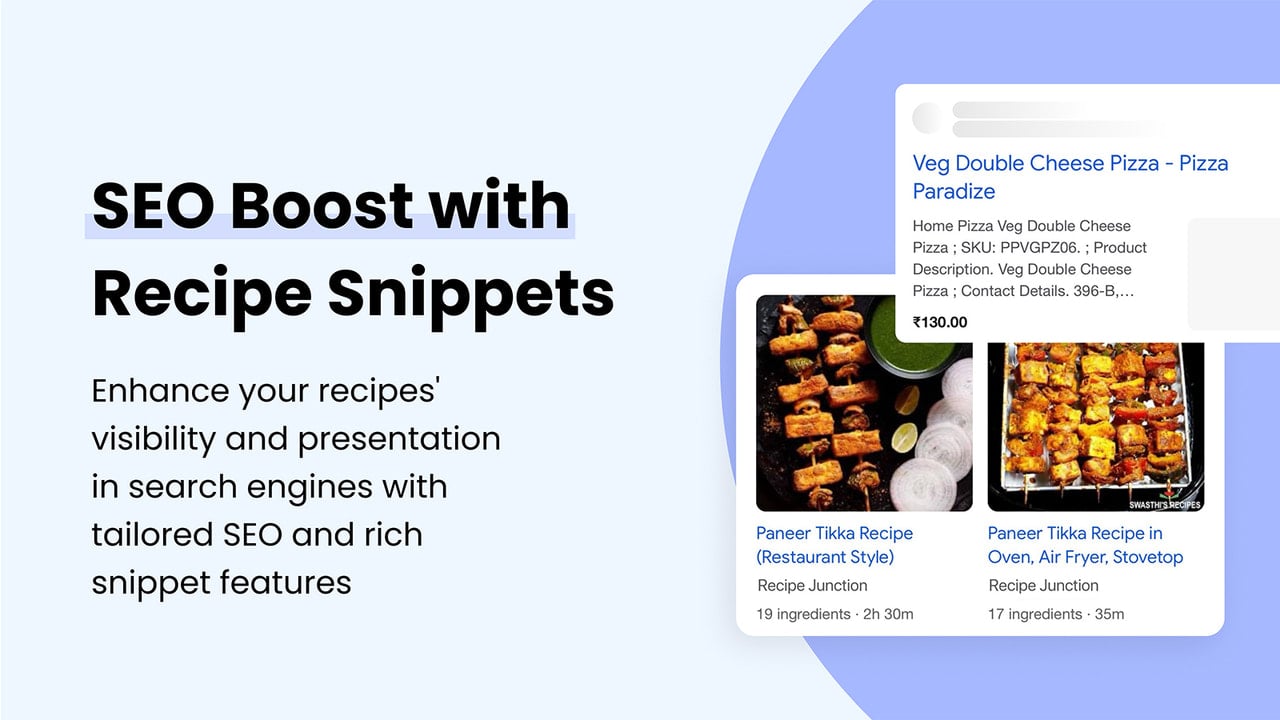 SEO Boost with Recipe Snippets

Enhance your recipes' visibility and presentation in search engines with tailored SEO and rich snippet features

Veg Double Cheese Pizza - Pizza Paradize

Home Pizza Veg Double Cheese Pizza ; SKU: PPVGPZ06. ; Product Description. Veg Double Cheese Pizza ; Contact Details. 396-B,...

₹130.00

SWASTHI'S RECIPES

Paneer Tikka Recipe (Restaurant Style)

Recipe Junction

19 ingredients · 2h 30m

Paneer Tikka Recipe in Oven, Air Fryer, Stovetop

Recipe Junction

17 ingredients · 35m